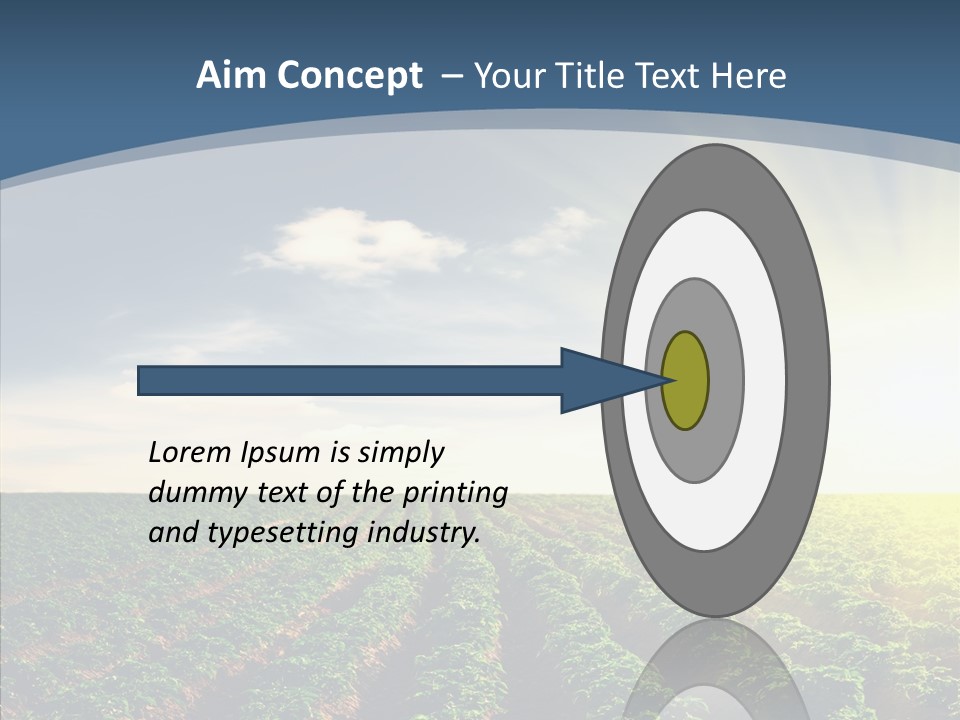 Aim Concept – Your Title Text Here

Lorem Ipsum is simply dummy text of the printing and typesetting industry.